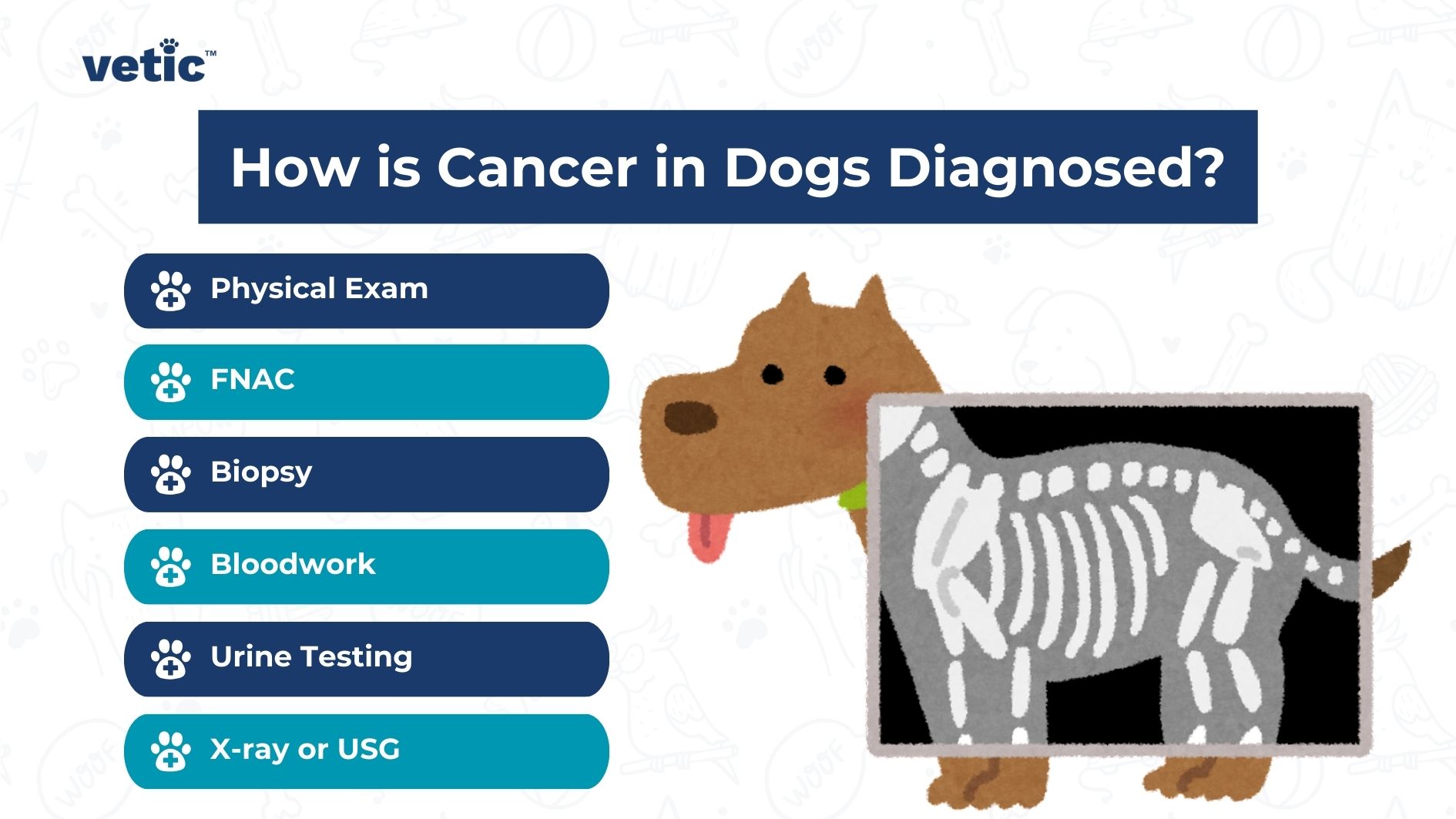 vetic™

How is Cancer in Dogs Diagnosed?

Physical Exam

FNAC

Biopsy

Bloodwork

Urine Testing

X-ray or USG